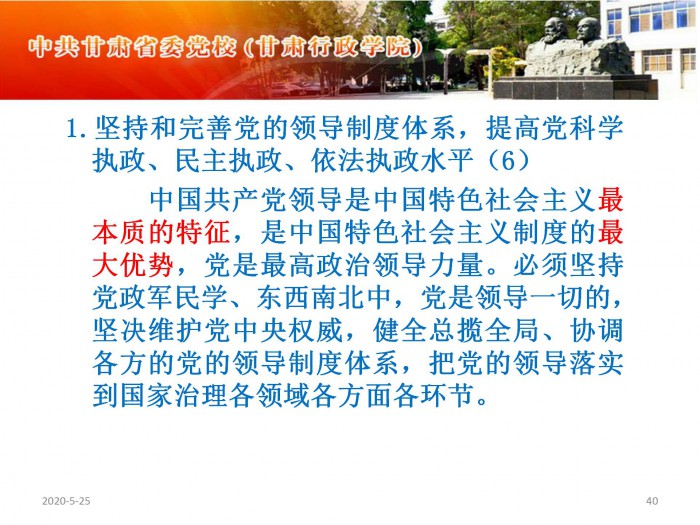 中共甘肃省委党校（甘肃行政学院）

1. 坚持和完善党的领导制度体系，提高党科学执政、民主执政、依法执政水平（6）

中国共产党领导是中国特色社会主义最本质的特征，是中国特色社会主义制度的最大优势，党是最高政治领导力量。必须坚持党政军民学、东西南北中，党是领导一切的，坚决维护党中央权威，健全总揽全局、协调各方的党的领导制度体系，把党的领导落实到国家治理各领域各方面各环节。

2020-5-25

40